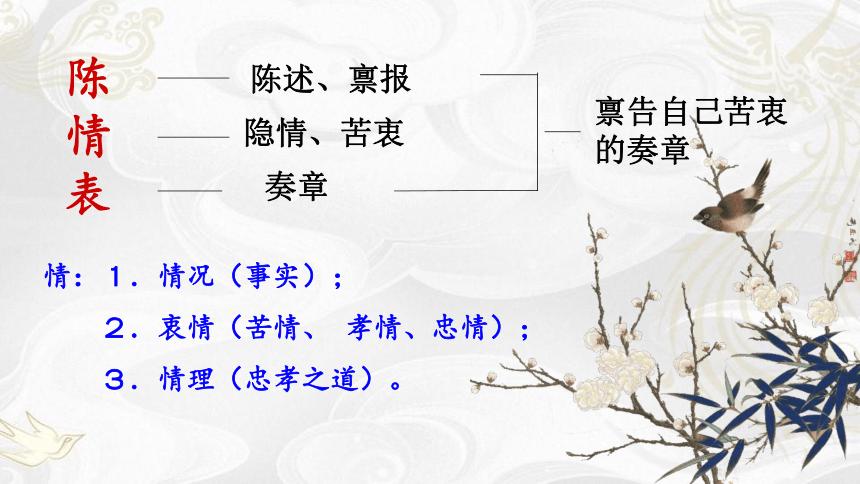 陈 —— 陈述、禀报
情 —— 隐情、苦衷
表 —— 奏章

禀告自己苦衷的奏章

情：1．情况（事实）；
2．衷情（苦情、 孝情、忠情）；
3．情理（忠孝之道）。